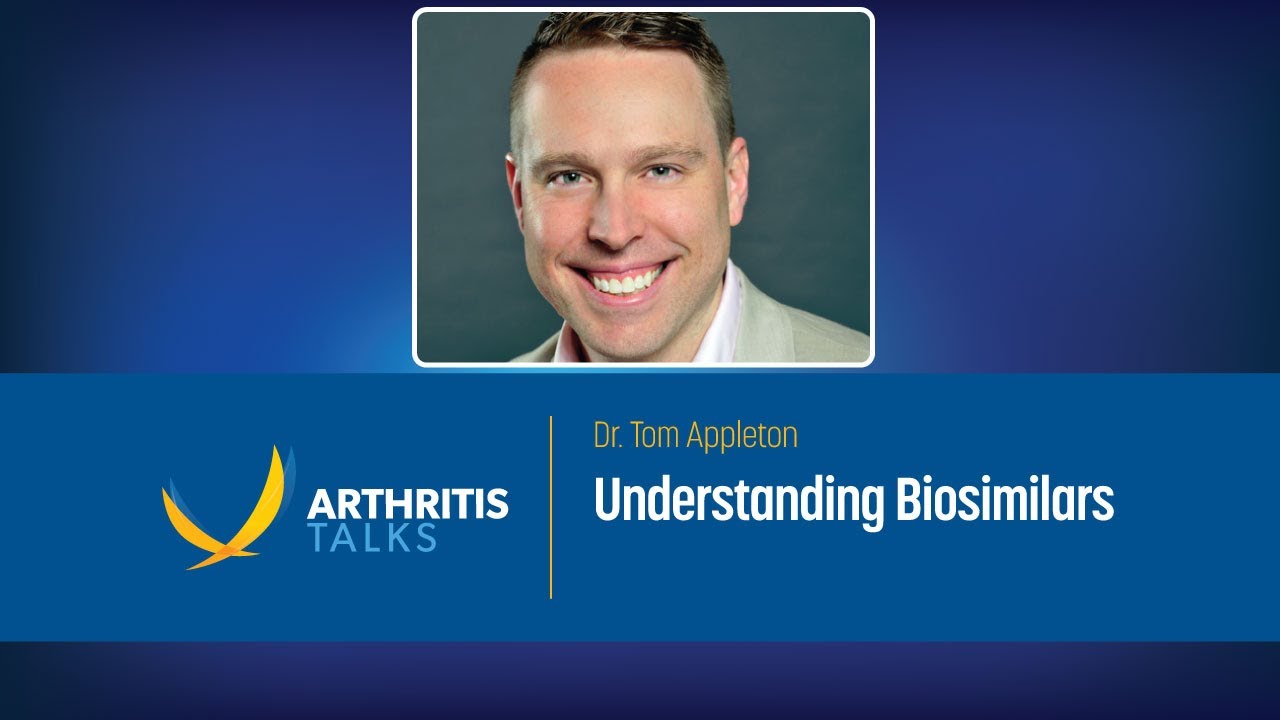 ARTHRITIS TALKS

Dr. Tom Appleton

Understanding Biosimilars